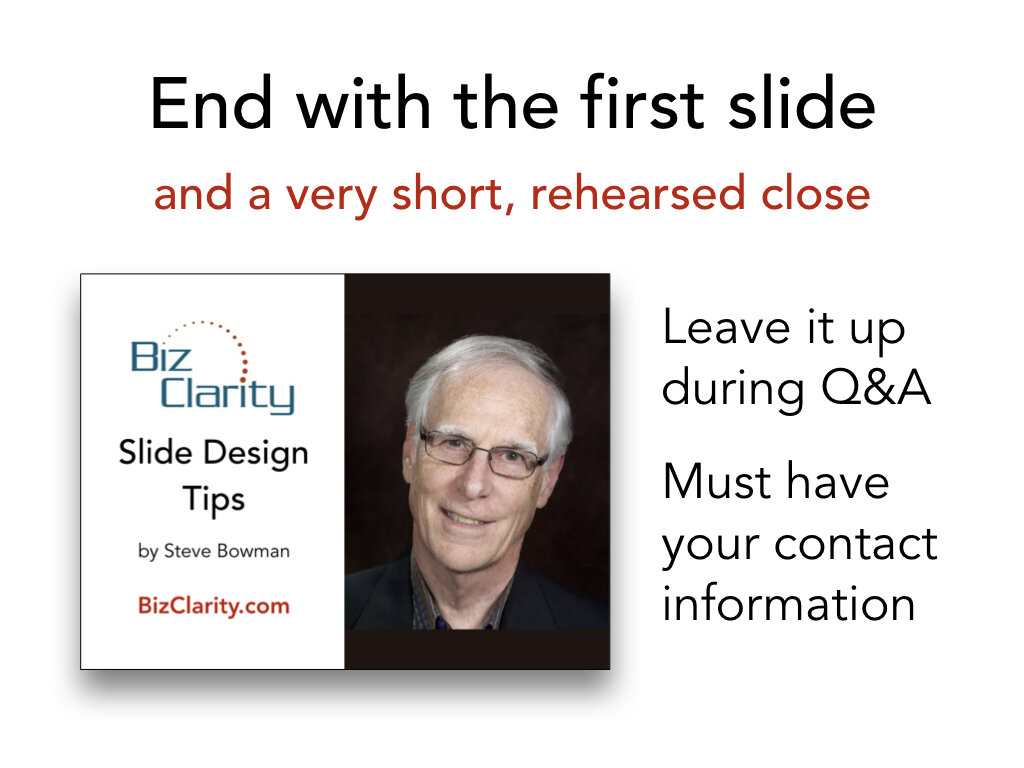 End with the first slide

and a very short, rehearsed close

Biz Clarity

Slide Design Tips

by Steve Bowman

BizClarity.com

Leave it up during Q&A

Must have your contact information